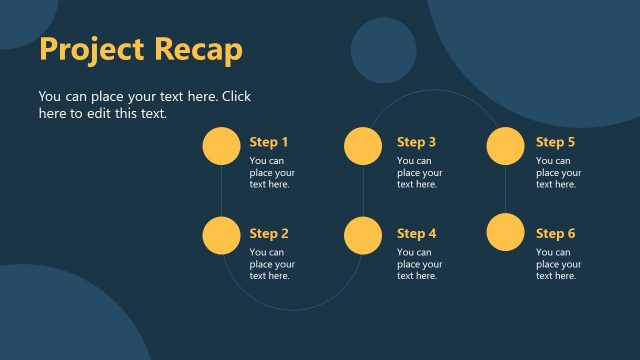 Project Recap

You can place your text here. Click here to edit this text.

Step 1
You can place your text here.

Step 2
You can place your text here.

Step 3
You can place your text here.

Step 4
You can place your text here.

Step 5
You can place your text here.

Step 6
You can place your text here.